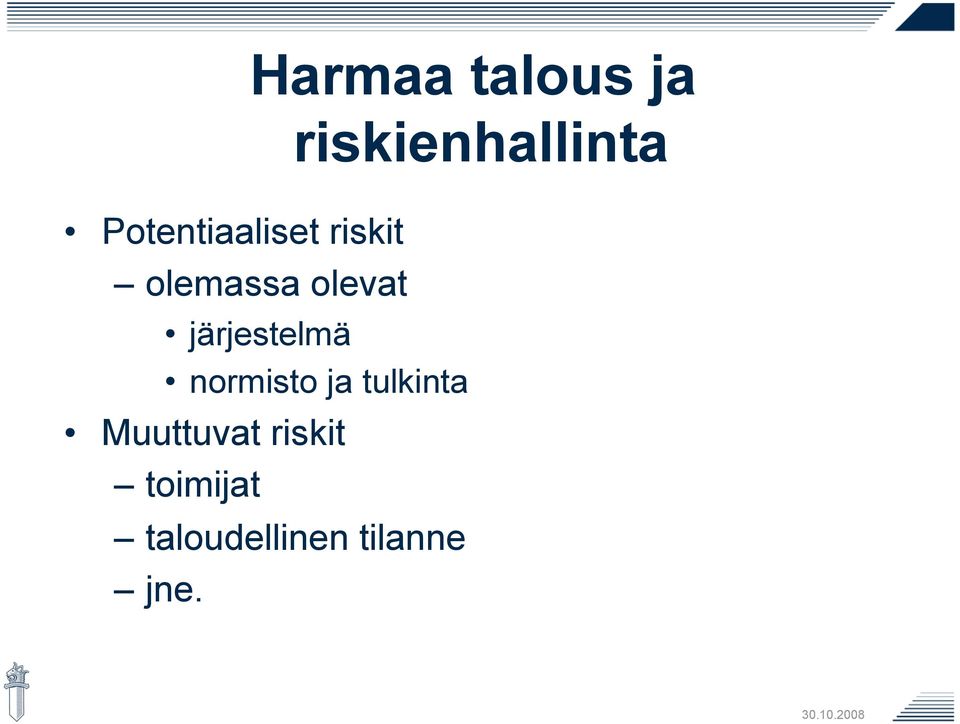 Harmaa talous ja riskienhallinta

• Potentiaaliset riskit
– olemassa olevat
• järjestelmä
• normisto ja tulkinta
• Muuttuvat riskit
– toimijat
– taloudellinen tilanne
– jne.

30.10.2008